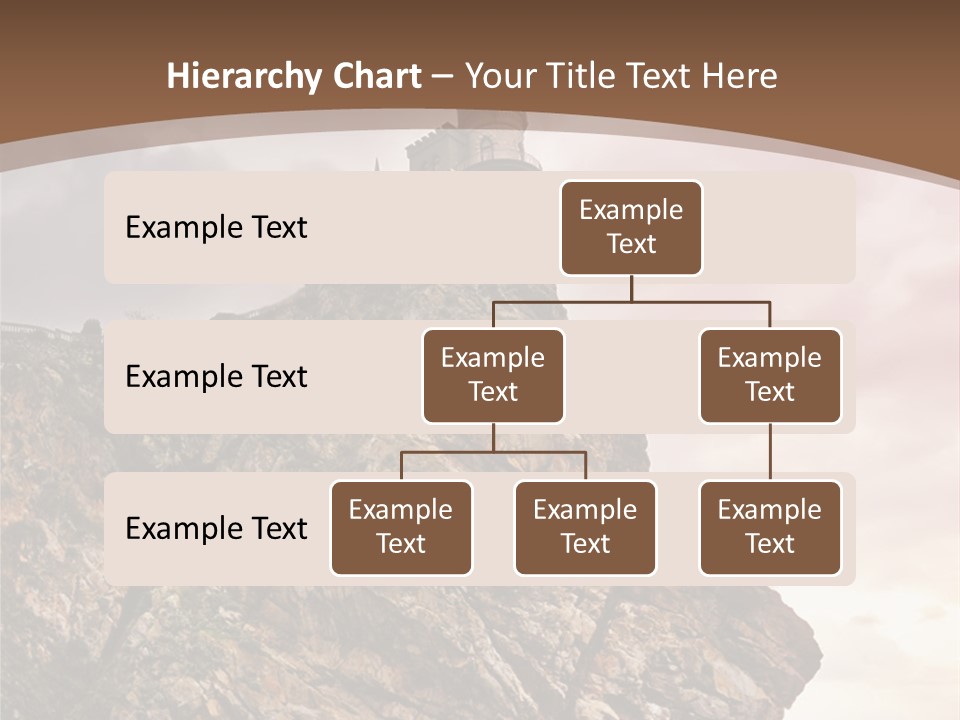 Hierarchy Chart – Your Title Text Here

Example Text

Example Text

Example Text

Example Text

Example Text

Example Text

Example Text

Example Text

Example Text